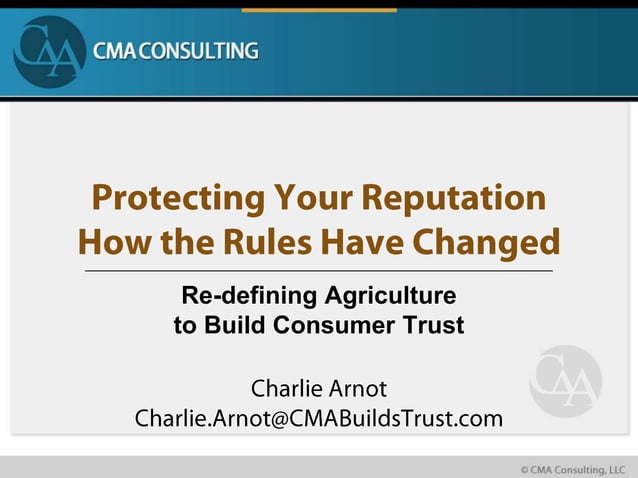 CMA

CMA CONSULTING

Protecting Your Reputation
How the Rules Have Changed

Re-defining Agriculture
to Build Consumer Trust

Charlie Arnot
Charlie.Arnot@CMABuildsTrust.com

CMA

© CMA Consulting, LLC